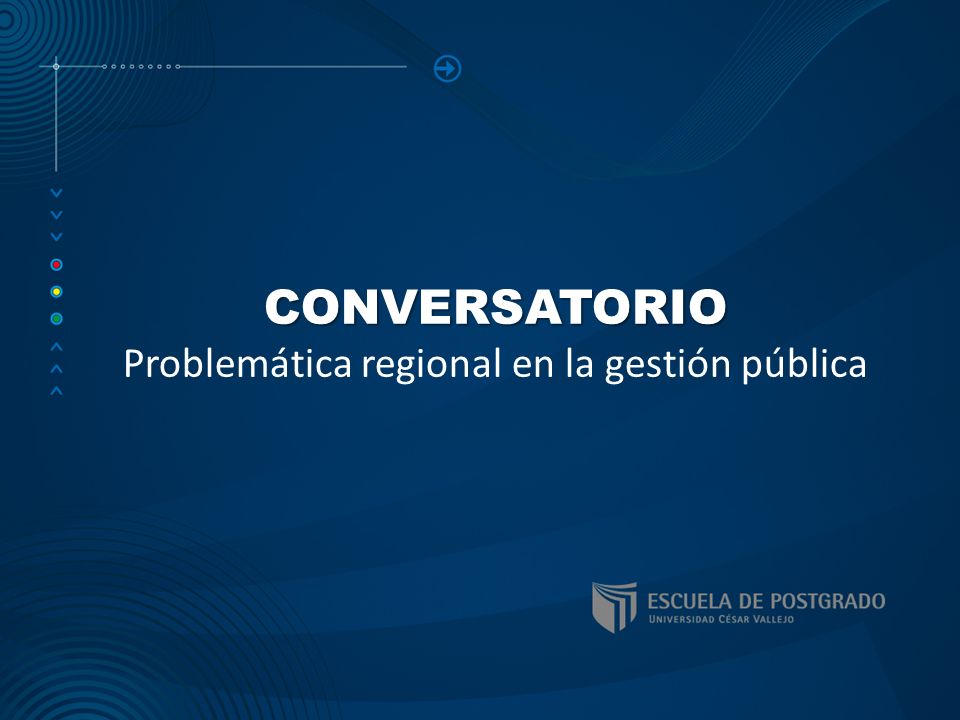 CONVERSATORIO
Problemática regional en la gestión pública

ESCUELA DE POSTGRADO
UNIVERSIDAD CÉSAR VALLEJO